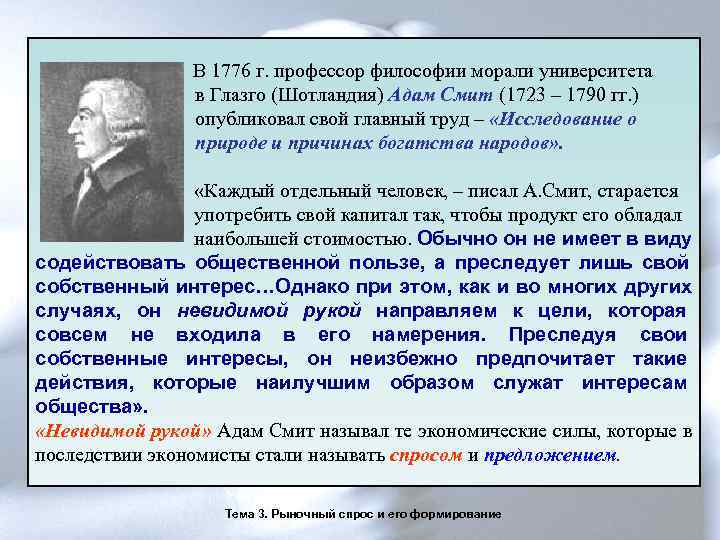 В 1776 г. профессор философии морали университета в Глазго (Шотландия) Адам Смит (1723 – 1790 гг.) опубликовал свой главный труд – «Исследование о природе и причинах богатства народов».

«Каждый отдельный человек, – писал А.Смит, старается употребить свой капитал так, чтобы продукт его обладал наибольшей стоимостью. Обычно он не имеет в виду содействовать общественной пользе, а преследует лишь свой собственный интерес…Однако при этом, как и во многих других случаях, он невидимой рукой направляем к цели, которая совсем не входила в его намерения. Преследуя свои собственные интересы, он неизбежно предпочитает такие действия, которые наилучшим образом служат интересам общества».

«Невидимой рукой» Адам Смит называл те экономические силы, которые в последствии экономисты стали называть спросом и предложением.

Тема 3. Рыночный спрос и его формирование